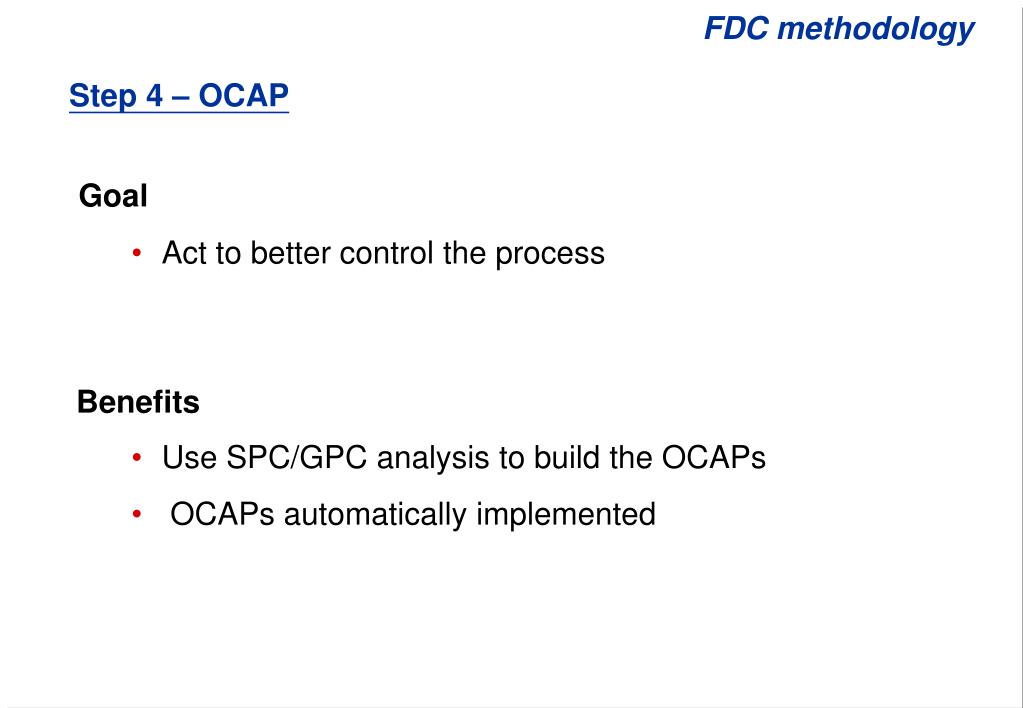 FDC methodology

Step 4 – OCAP

Goal

• Act to better control the process

Benefits

• Use SPC/GPC analysis to build the OCAPs

• OCAPs automatically implemented